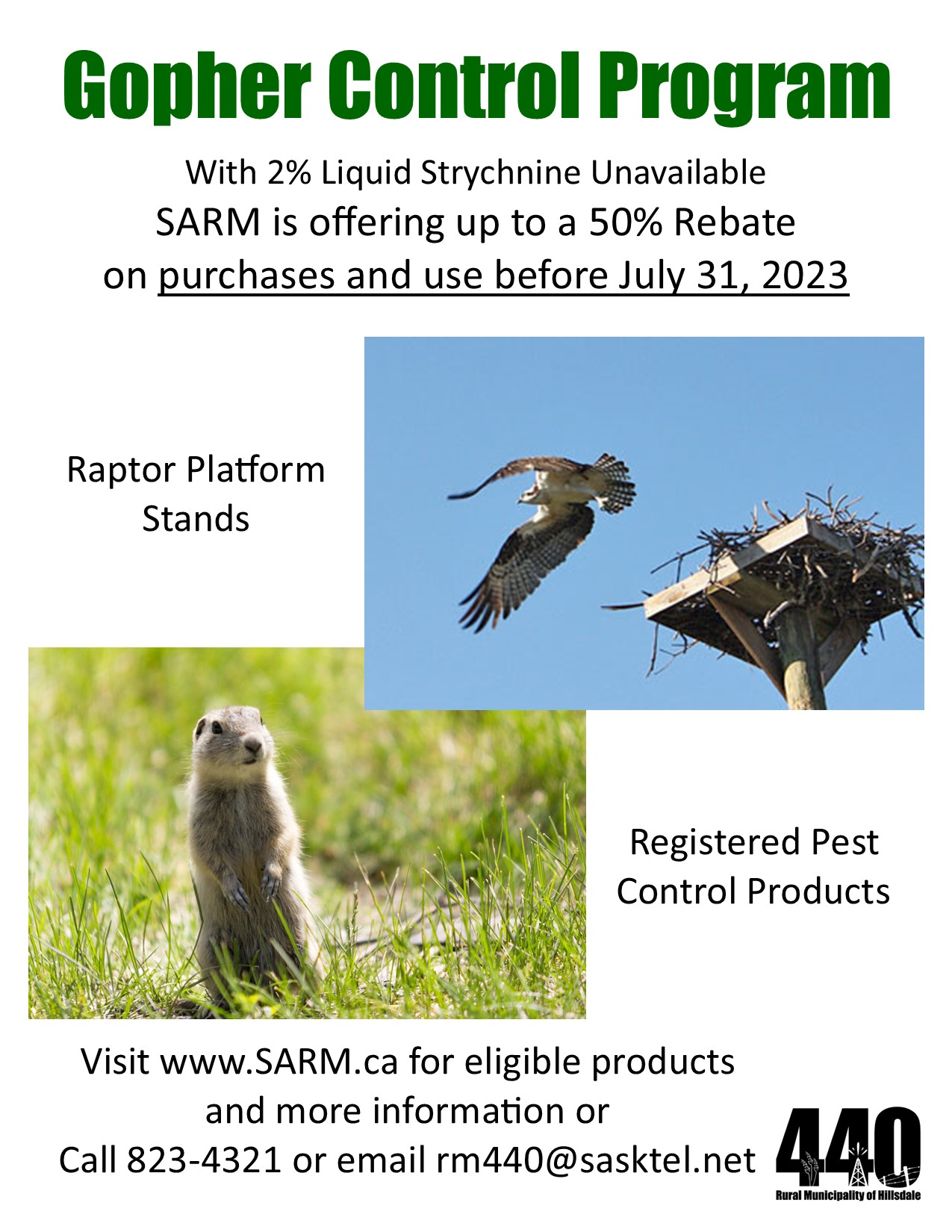 Gopher Control Program

With 2% Liquid Strychnine Unavailable
SARM is offering up to a 50% Rebate
on purchases and use before July 31, 2023

Raptor Platform Stands

Registered Pest Control Products

Visit www.SARM.ca for eligible products and more information or
Call 823-4321 or email rm440@sasktel.net

440
Rural Municipality of Hillsdale